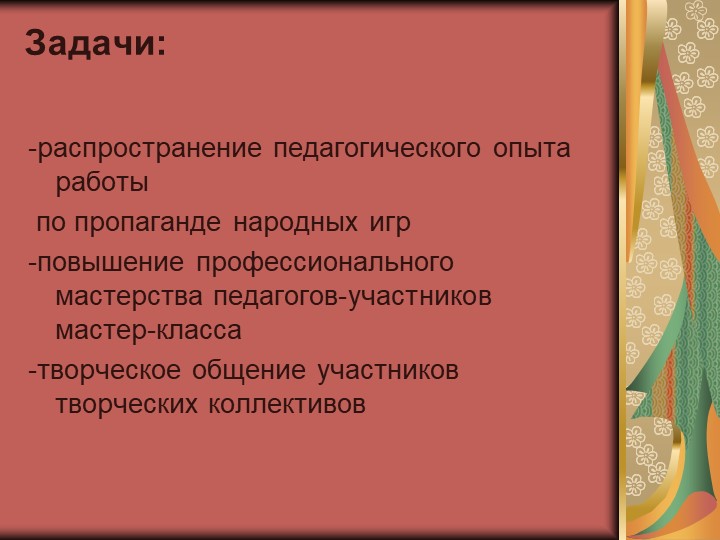 Задачи:

-распространение педагогического опыта работы

по пропаганде народных игр

-повышение профессионального мастерства педагогов-участников мастер-класса

-творческое общение участников творческих коллективов